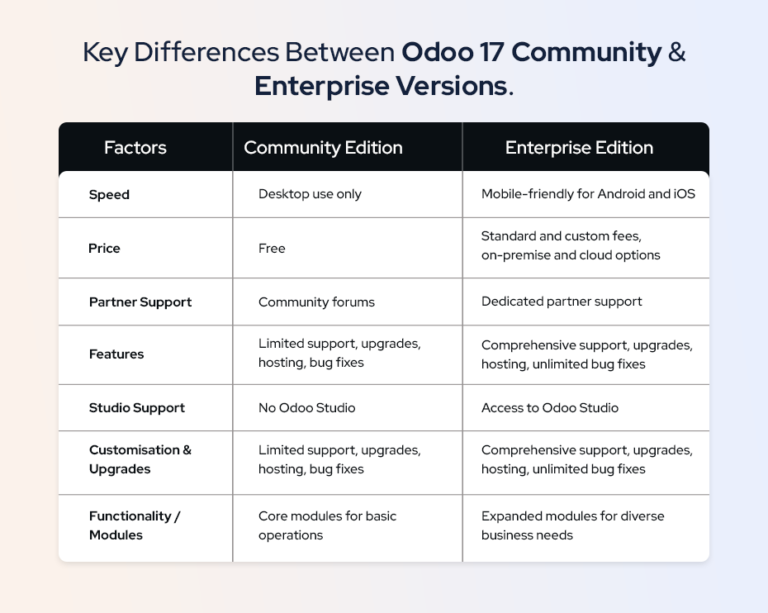 Key Differences Between Odoo 17 Community & Enterprise Versions.

| Factors | Community Edition | Enterprise Edition |
|---|---|---|
| Speed | Desktop use only | Mobile-friendly for Android and iOS |
| Price | Free | Standard and custom fees, on-premise and cloud options |
| Partner Support | Community forums | Dedicated partner support |
| Features | Limited support, upgrades, hosting, bug fixes | Comprehensive support, upgrades, hosting, unlimited bug fixes |
| Studio Support | No Odoo Studio | Access to Odoo Studio |
| Customisation & Upgrades | Limited support, upgrades, hosting, bug fixes | Comprehensive support, upgrades, hosting, unlimited bug fixes |
| Functionality / Modules | Core modules for basic operations | Expanded modules for diverse business needs |